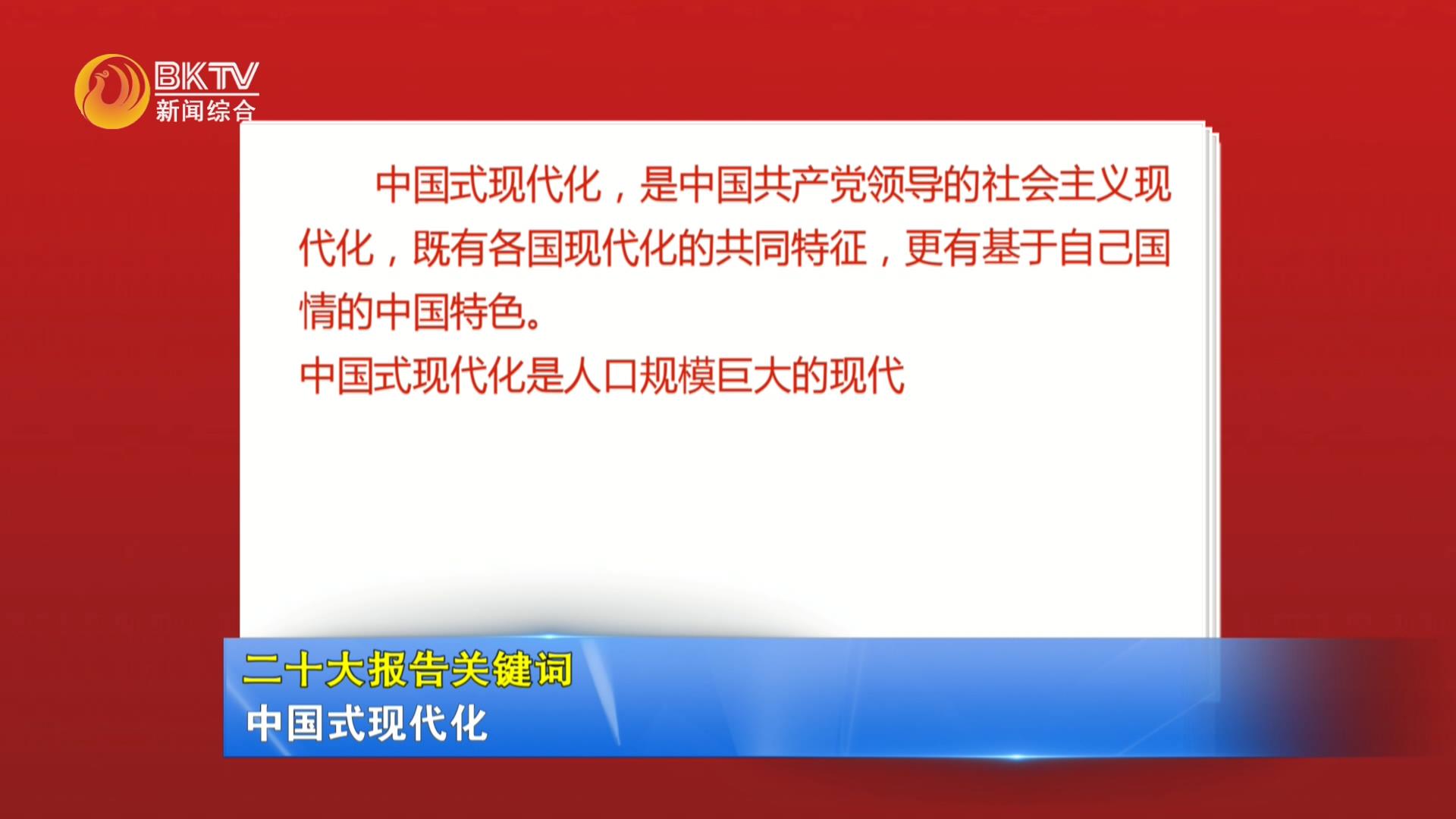 BKTV
新闻综合

中国式现代化，是中国共产党领导的社会主义现代化，既有各国现代化的共同特征，更有基于自己国情的中国特色。
中国式现代化是人口规模巨大的现代

二十大报告关键词
中国式现代化